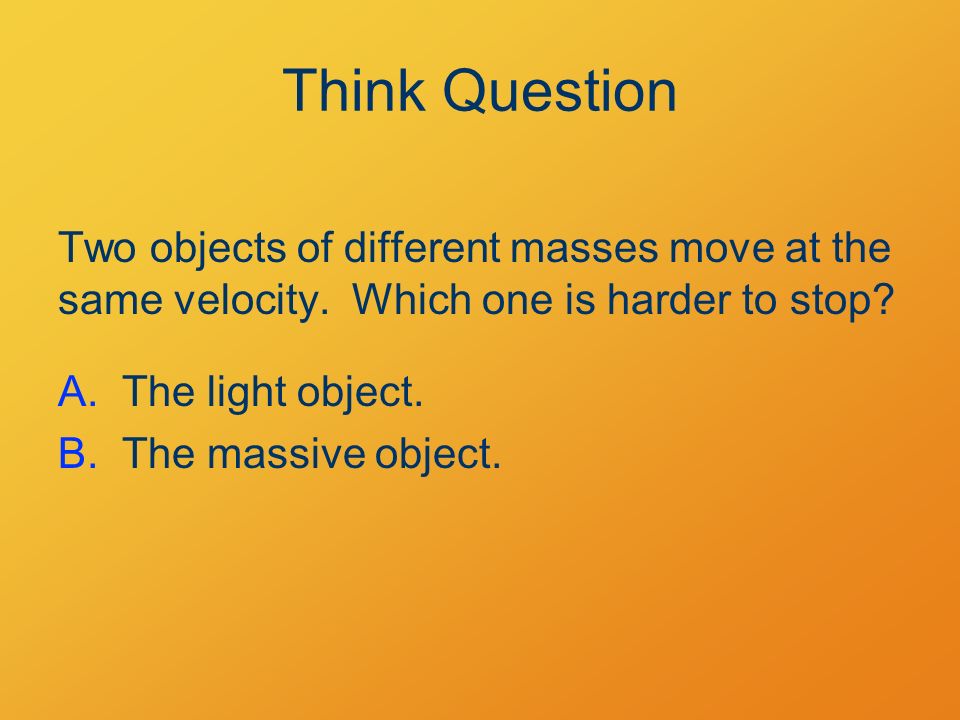 Think Question

Two objects of different masses move at the same velocity.  Which one is harder to stop?

A. The light object.
B. The massive object.